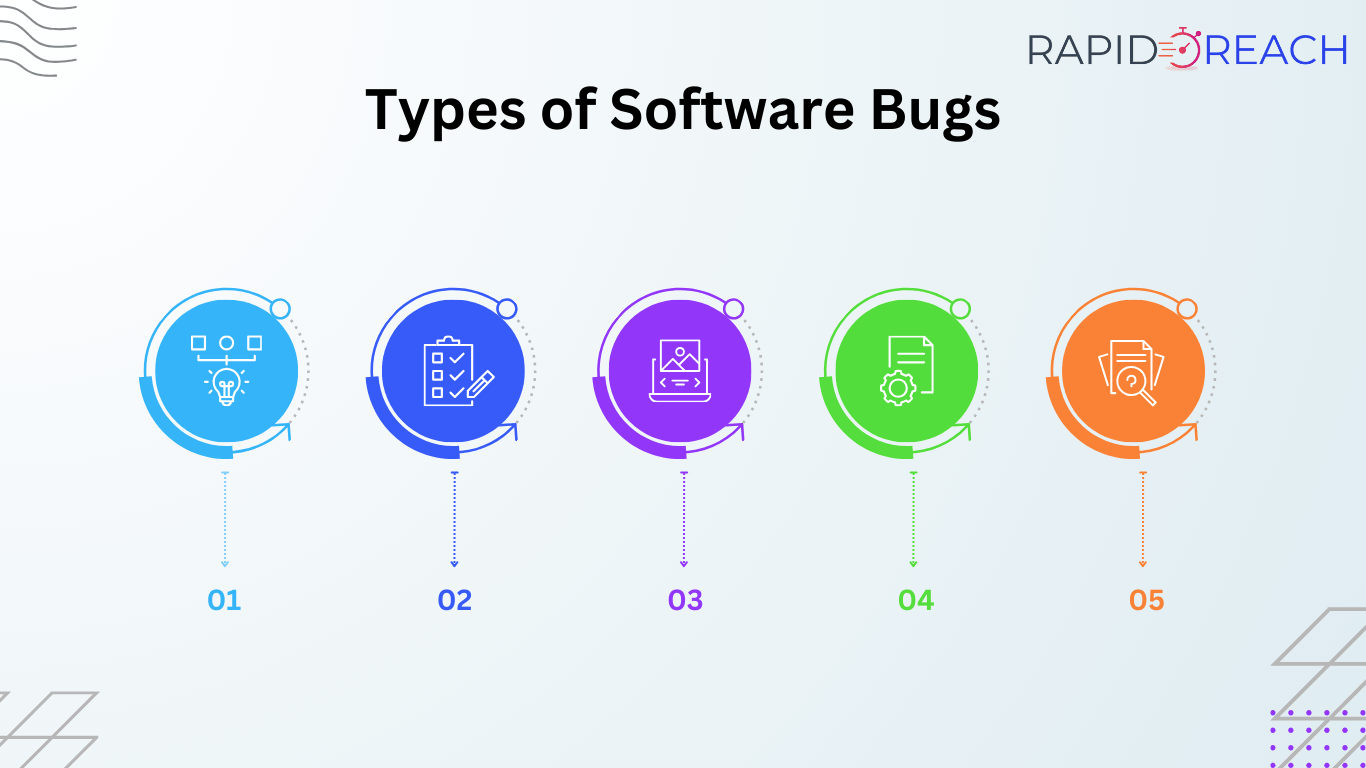 RAPID REACH

Types of Software Bugs

01

02

03

04

05